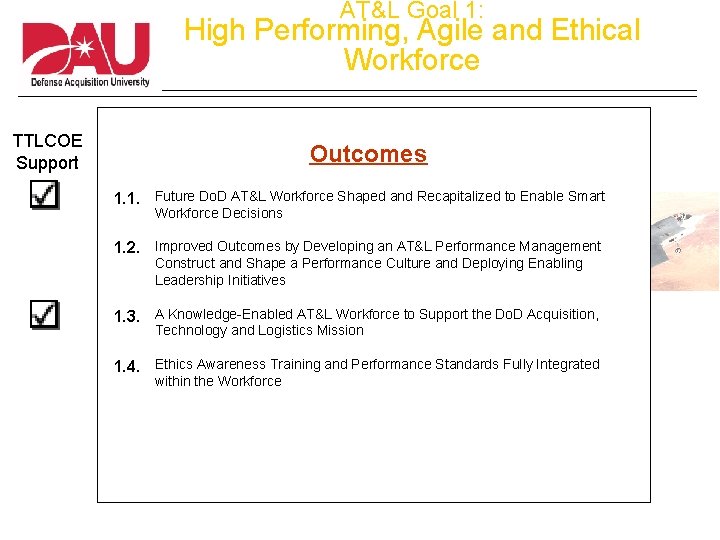 DAU
Defense Acquisition University

AT&L Goal 1:
High Performing, Agile and Ethical Workforce

TTLCOE Support

Outcomes

1.1. Future DoD AT&L Workforce Shaped and Recapitalized to Enable Smart Workforce Decisions

1.2. Improved Outcomes by Developing an AT&L Performance Management Construct and Shape a Performance Culture and Deploying Enabling Leadership Initiatives

1.3. A Knowledge-Enabled AT&L Workforce to Support the DoD Acquisition, Technology and Logistics Mission

1.4. Ethics Awareness Training and Performance Standards Fully Integrated within the Workforce